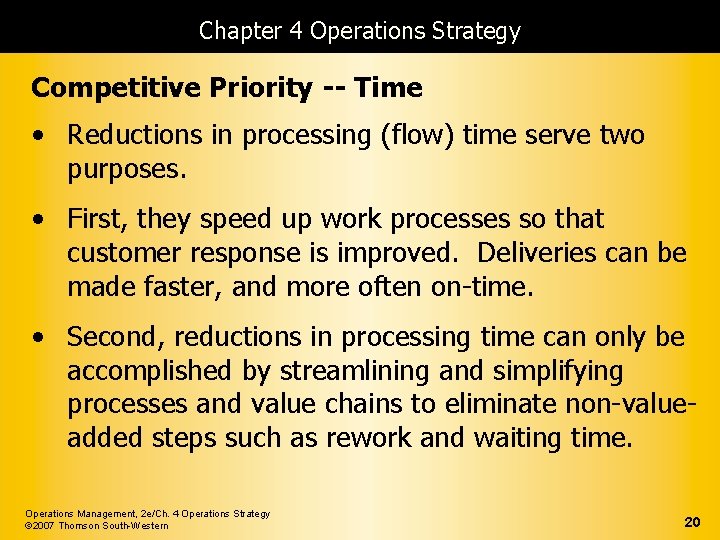 Chapter 4 Operations Strategy

Competitive Priority -- Time

• Reductions in processing (flow) time serve two purposes.

• First, they speed up work processes so that customer response is improved. Deliveries can be made faster, and more often on-time.

• Second, reductions in processing time can only be accomplished by streamlining and simplifying processes and value chains to eliminate non-value-added steps such as rework and waiting time.

Operations Management, 2e/Ch. 4 Operations Strategy
©2007 Thomson South-Western

20